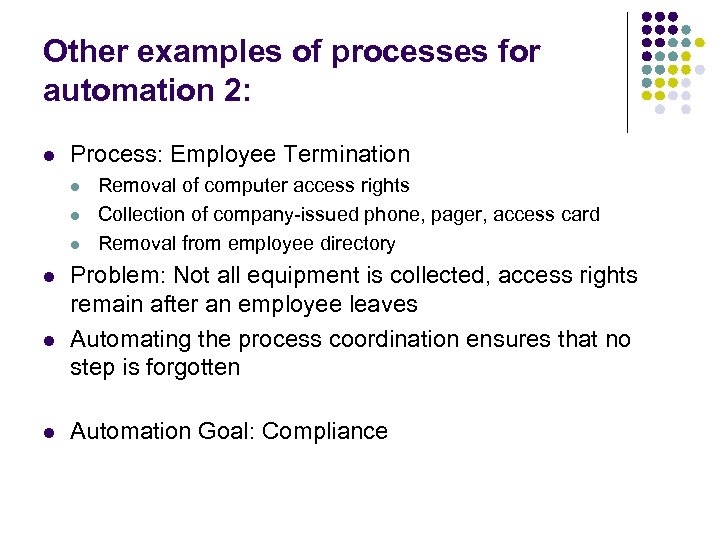 Other examples of processes for automation 2:

- Process: Employee Termination
  - Removal of computer access rights
  - Collection of company-issued phone, pager, access card
  - Removal from employee directory
- Problem: Not all equipment is collected, access rights remain after an employee leaves
- Automating the process coordination ensures that no step is forgotten

- Automation Goal: Compliance